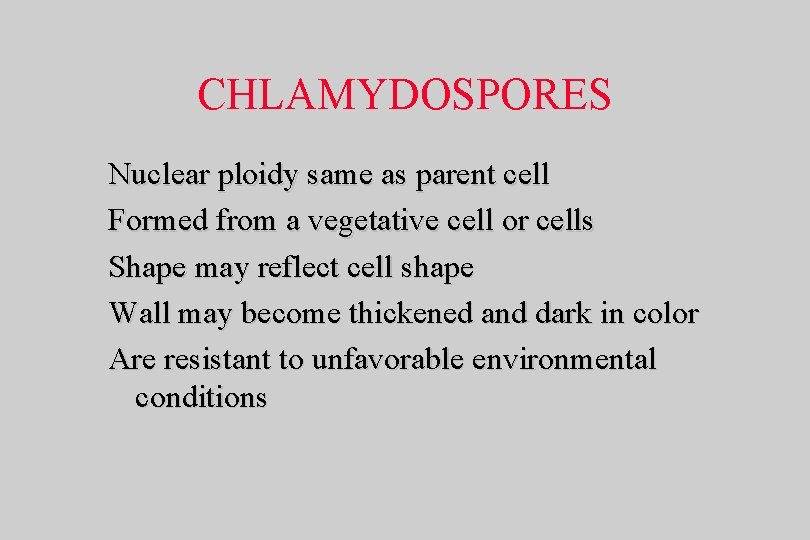 CHLAMYDOSPORES

Nuclear ploidy same as parent cell

Formed from a vegetative cell or cells

Shape may reflect cell shape

Wall may become thickened and dark in color

Are resistant to unfavorable environmental conditions